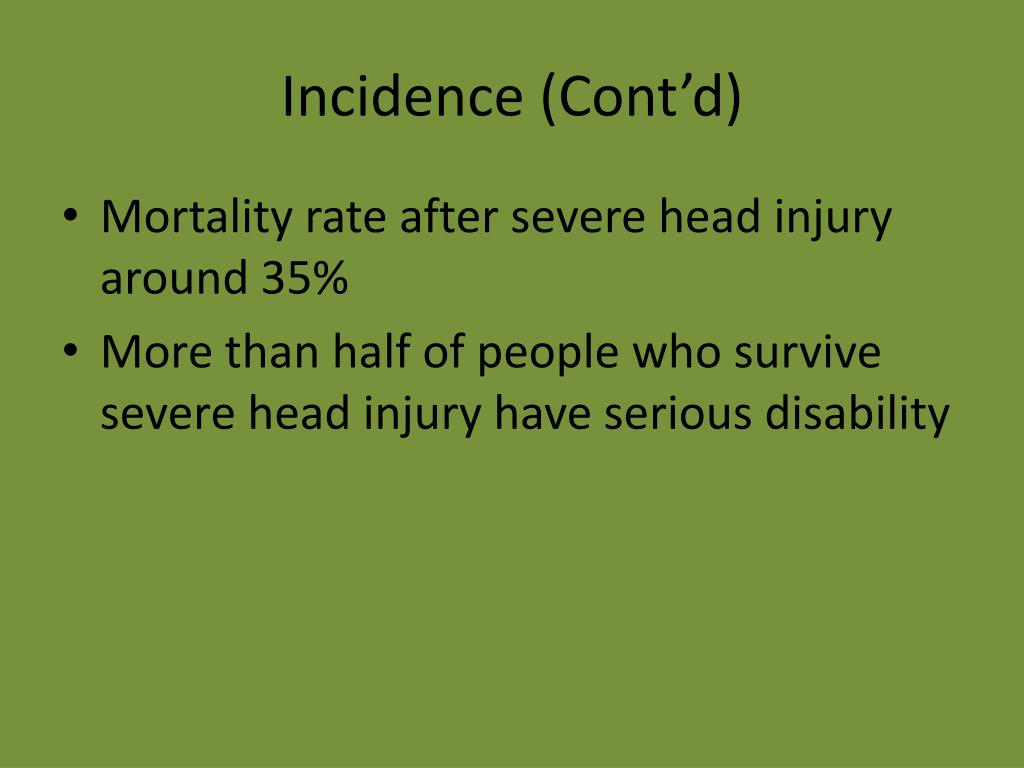 Incidence (Cont’d)

• Mortality rate after severe head injury around 35%
• More than half of people who survive severe head injury have serious disability